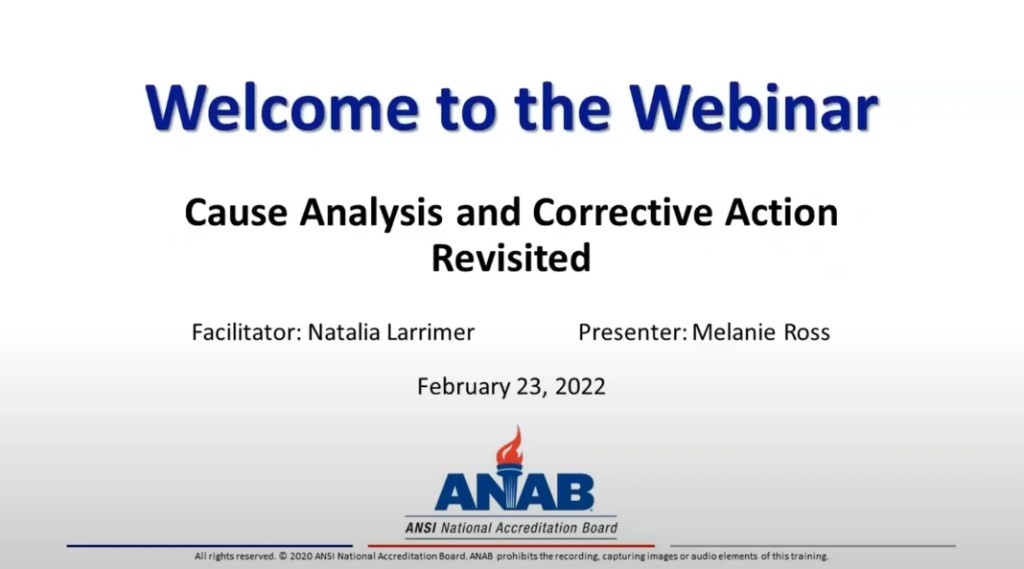 Welcome to the Webinar

Cause Analysis and Corrective Action Revisited

Facilitator: Natalia Larrimer

Presenter: Melanie Ross

February 23, 2022

ANAB

ANSI National Accreditation Board

All rights reserved. © 2020 ANSI National Accreditation Board. ANAB prohibits the recording, capturing images or audio elements of this training.